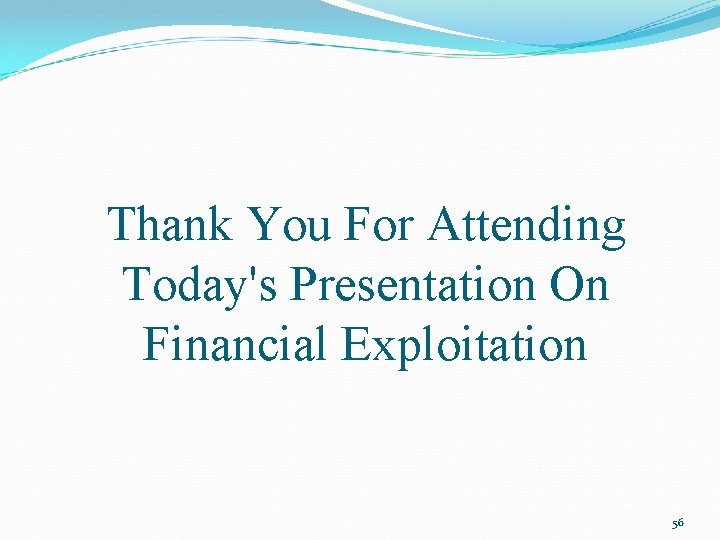 Thank You For Attending Today's Presentation On Financial Exploitation

56